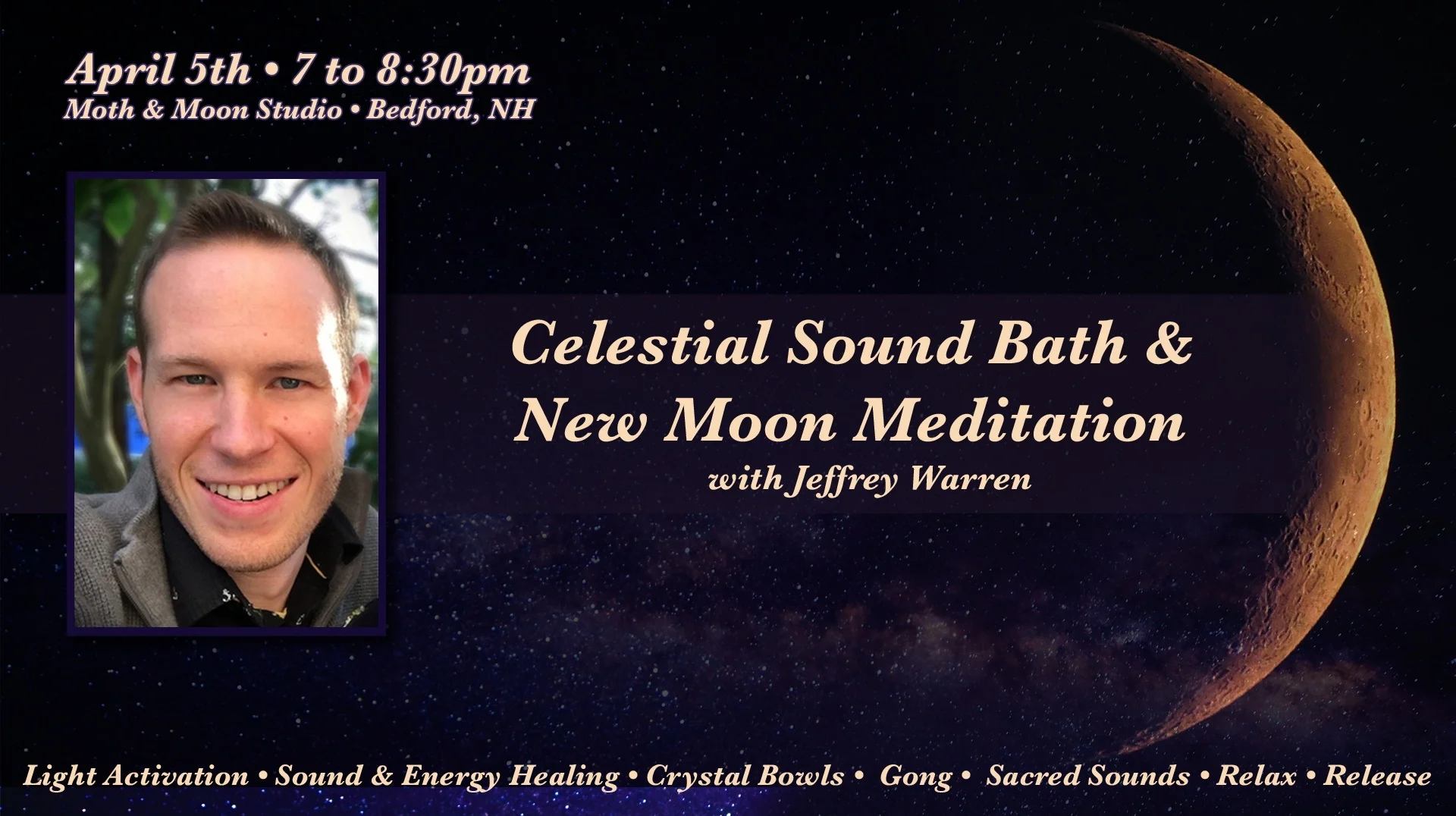 April 5th • 7 to 8:30pm
Moth & Moon Studio • Bedford, NH

Celestial Sound Bath & New Moon Meditation
with Jeffrey Warren

Light Activation • Sound & Energy Healing • Crystal Bowls • Gong • Sacred Sounds • Relax • Release